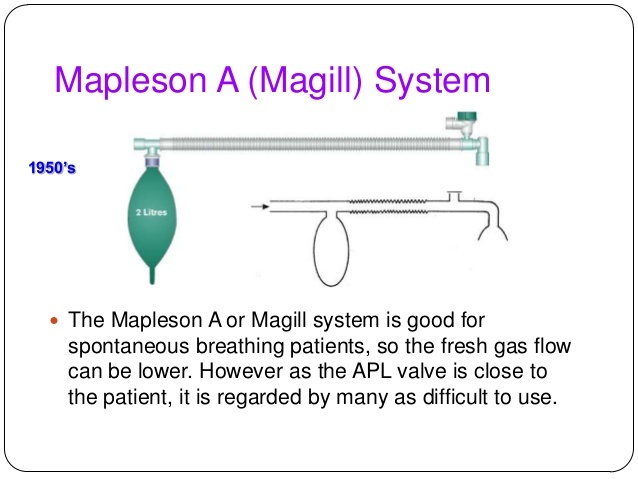 Mapleson A (Magill) System

1950's

2 Litres

The Mapleson A or Magill system is good for spontaneous breathing patients, so the fresh gas flow can be lower. However as the APL valve is close to the patient, it is regarded by many as difficult to use.